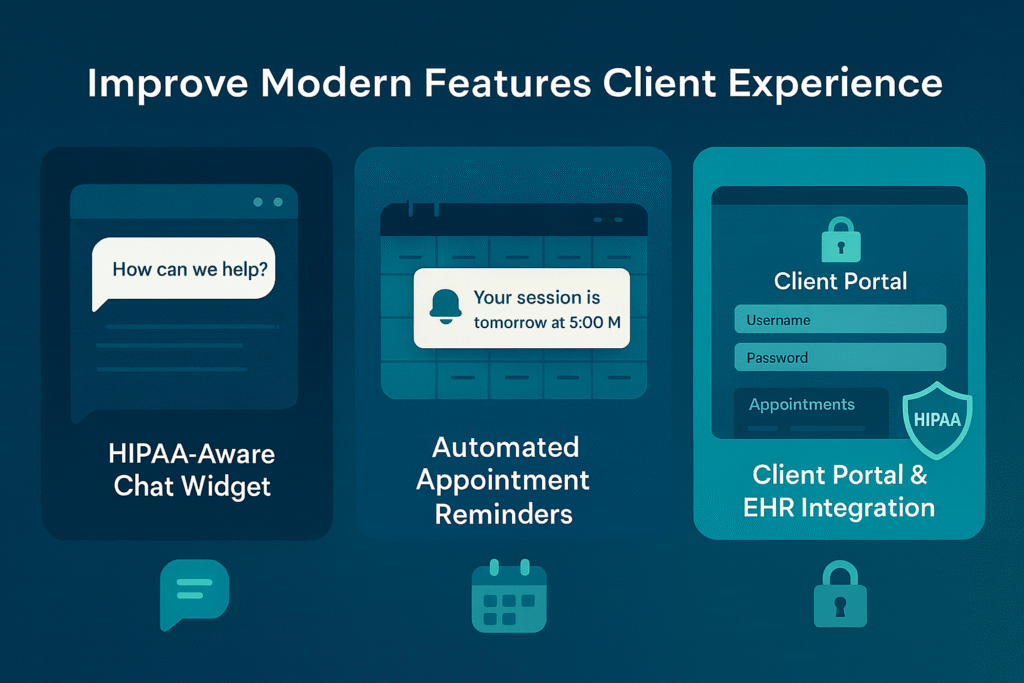 Improve Modern Features Client Experience

How can we help?

HIPAA-Aware Chat Widget

Your session is tomorrow at 5:00 M

Automated Appointment Reminders

Client Portal

Username

Password

Appointments

HIPAA

Client Portal & EHR Integration